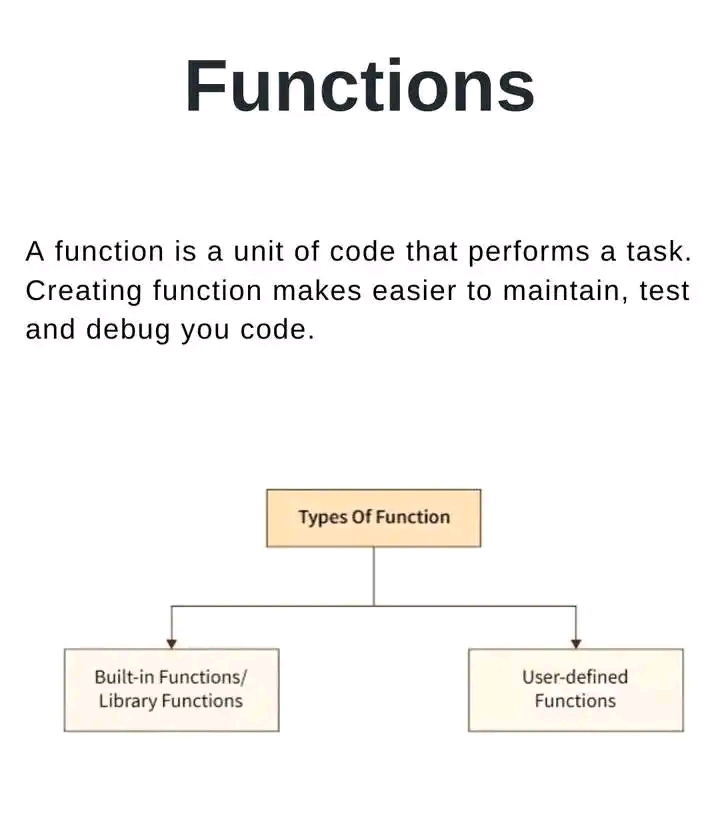 Functions

A function is a unit of code that performs a task. Creating function makes easier to maintain, test and debug you code.

Types Of Function

Built-in Functions/
Library Functions

User-defined
Functions